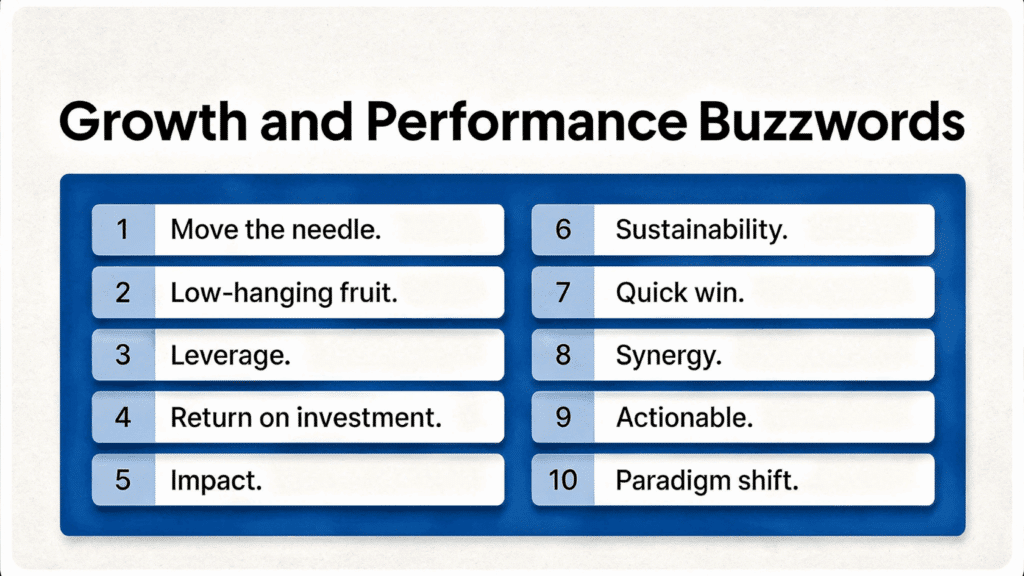 Growth and Performance Buzzwords

1 Move the needle.
2 Low-hanging fruit.
3 Leverage.
4 Return on investment.
5 Impact.

6 Sustainability.
7 Quick win.
8 Synergy.
9 Actionable.
10 Paradigm shift.